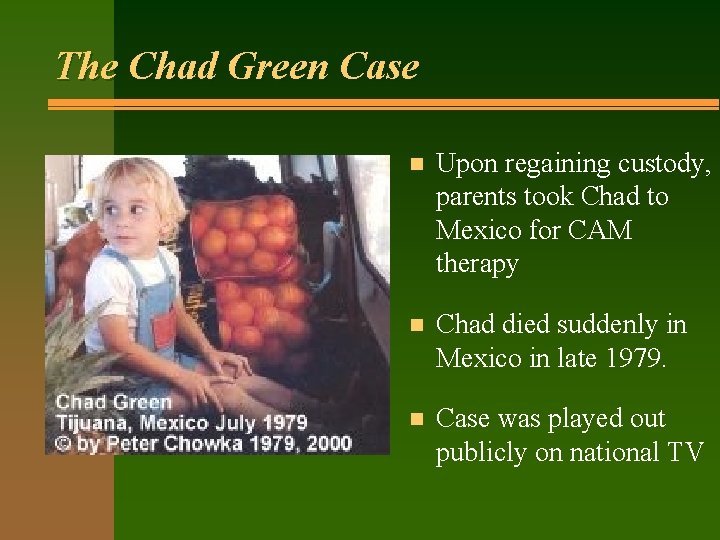 The Chad Green Case

Chad Green
Tijuana, Mexico July 1979
© by Peter Chowka 1979, 2000

- Upon regaining custody, parents took Chad to Mexico for CAM therapy
- Chad died suddenly in Mexico in late 1979.
- Case was played out publicly on national TV